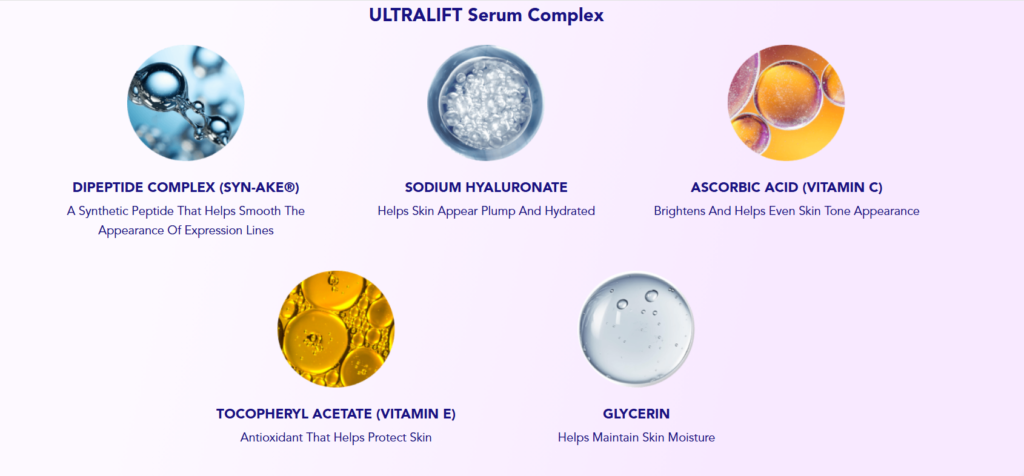 ULTRALIFT Serum Complex

DIPEPTIDE COMPLEX (SYN-AKE®)
A Synthetic Peptide That Helps Smooth The Appearance Of Expression Lines

SODIUM HYALURONATE
Helps Skin Appear Plump And Hydrated

ASCORBIC ACID (VITAMIN C)
Brightens And Helps Even Skin Tone Appearance

TOCOPHERYL ACETATE (VITAMIN E)
Antioxidant That Helps Protect Skin

GLYCERIN
Helps Maintain Skin Moisture